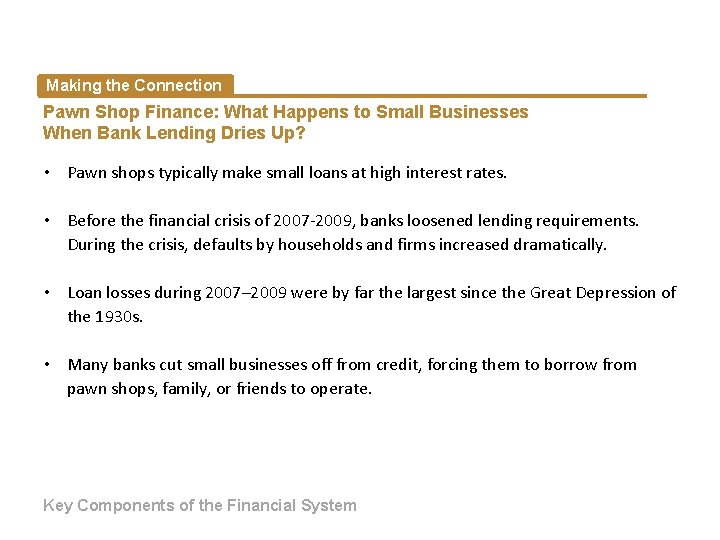 Making the Connection

Pawn Shop Finance: What Happens to Small Businesses When Bank Lending Dries Up?

• Pawn shops typically make small loans at high interest rates.

• Before the financial crisis of 2007-2009, banks loosened lending requirements. During the crisis, defaults by households and firms increased dramatically.

• Loan losses during 2007–2009 were by far the largest since the Great Depression of the 1930s.

• Many banks cut small businesses off from credit, forcing them to borrow from pawn shops, family, or friends to operate.

Key Components of the Financial System